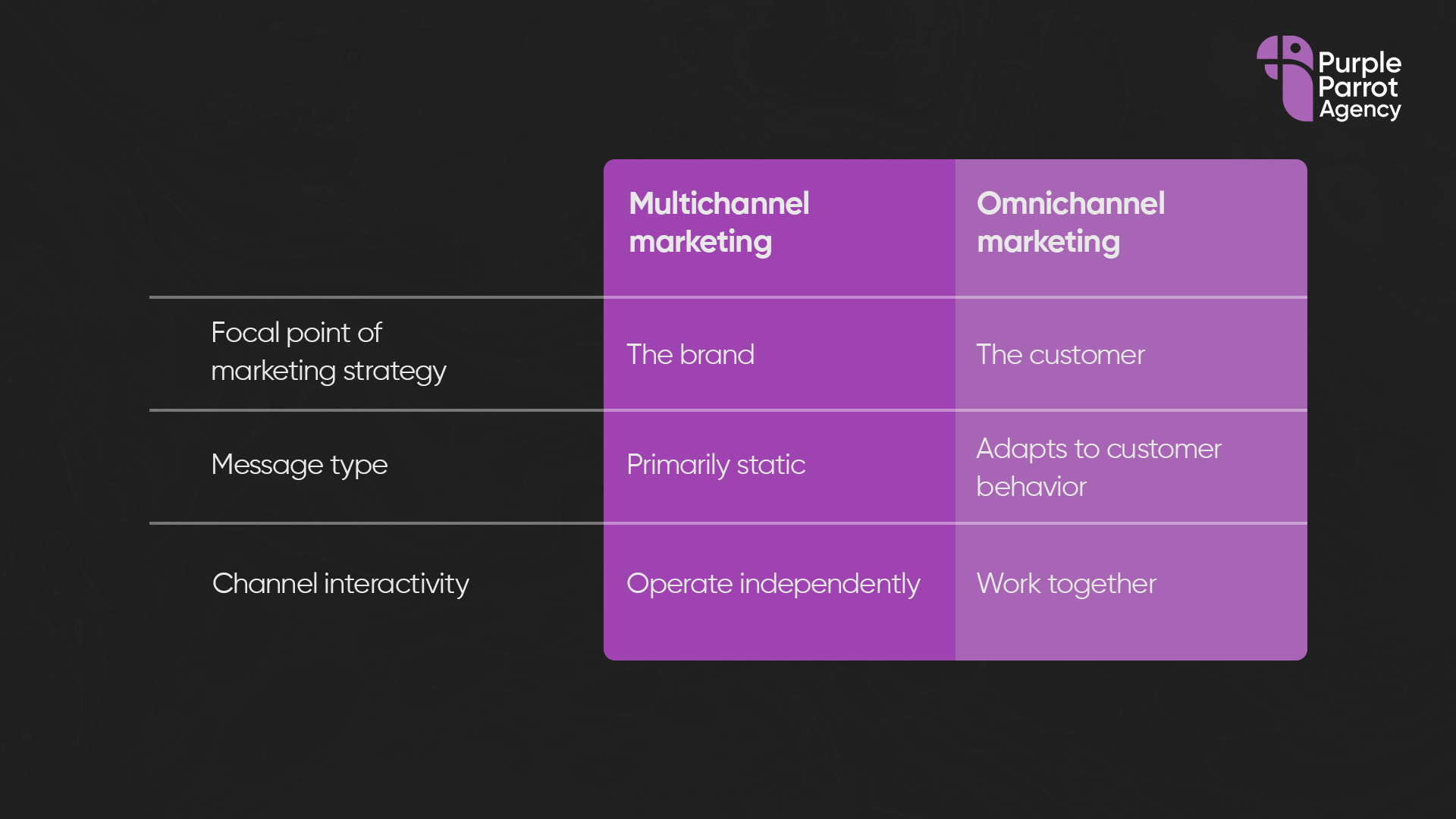 Purple Parrot Agency

| | Multichannel marketing | Omnichannel marketing |
|---|---|---|
| Focal point of marketing strategy | The brand | The customer |
| Message type | Primarily static | Adapts to customer behavior |
| Channel interactivity | Operate independently | Work together |